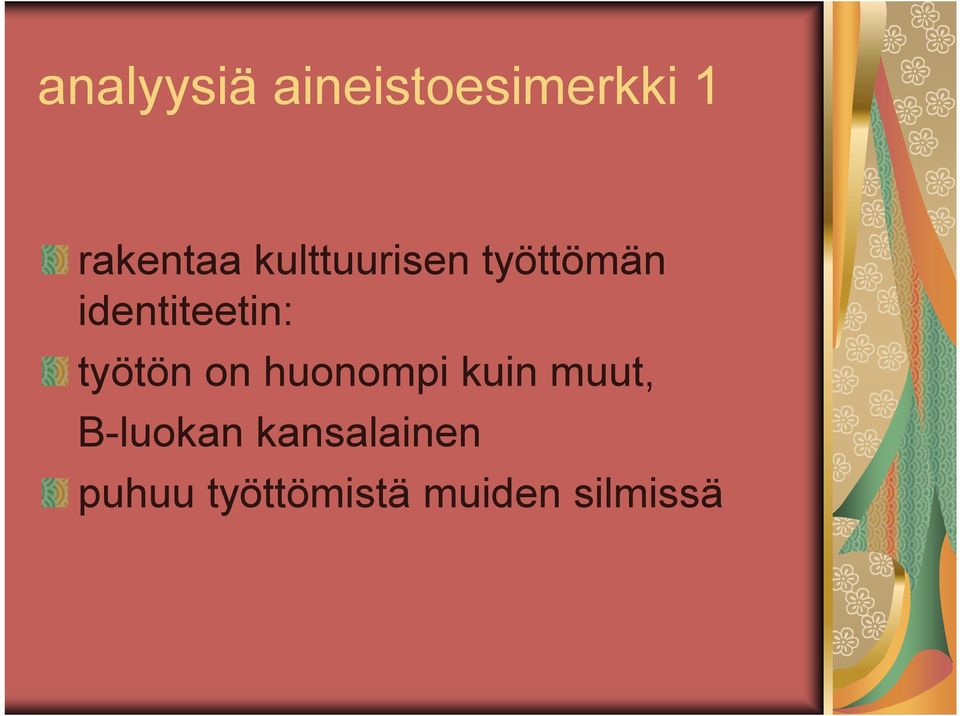 analyysiä aineistoesimerkki 1

rakentaa kulttuurisen työttömän identiteetin:

työtön on huonompi kuin muut,

B-luokan kansalainen

puhuu työttömistä muiden silmissä